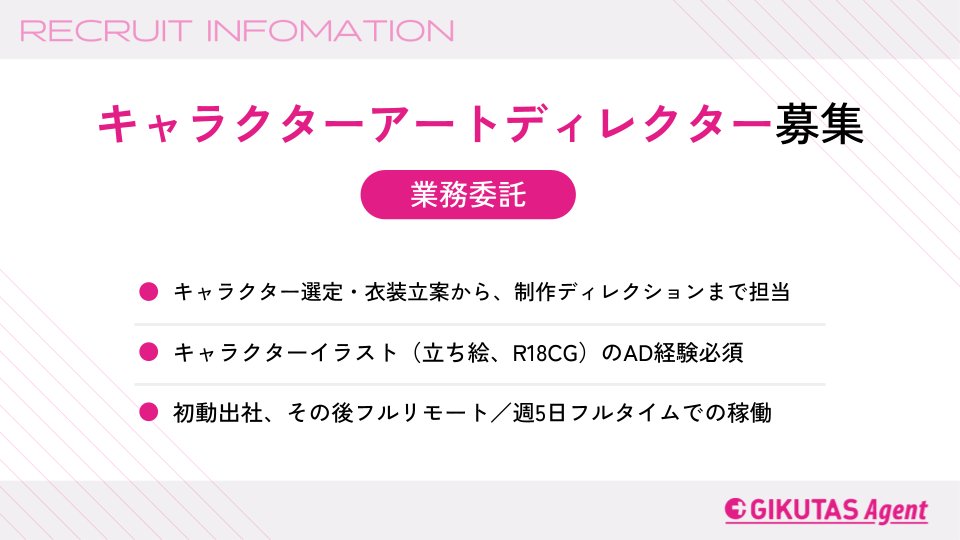 RECRUIT INFOMATION

キャラクターアートディレクター募集

業務委託

• キャラクター選定・衣装立案から、制作ディレクションまで担当

• キャラクターイラスト（立ち絵、R18CG）のAD経験必須

• 初動出社、その後フルリモート／週5日フルタイムでの稼働

GIKUTAS Agent